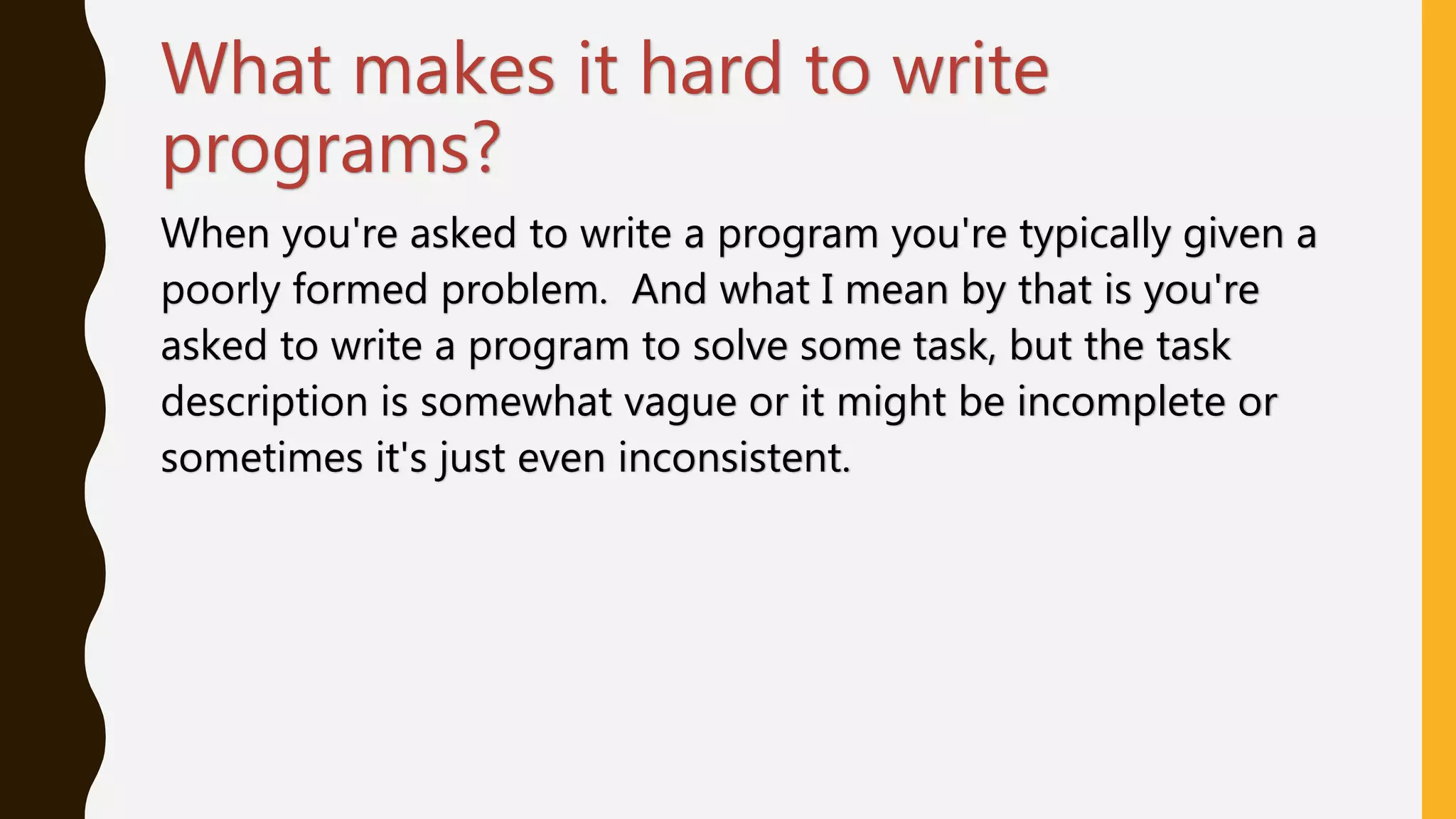 What makes it hard to write programs?

When you're asked to write a program you're typically given a poorly formed problem.  And what I mean by that is you're asked to write a program to solve some task, but the task description is somewhat vague or it might be incomplete or sometimes it's just even inconsistent.